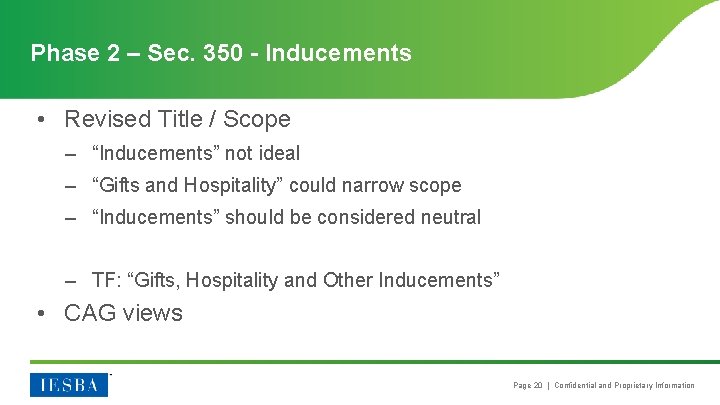 Phase 2 – Sec. 350 - Inducements

• Revised Title / Scope

– “Inducements” not ideal

– “Gifts and Hospitality” could narrow scope

– “Inducements” should be considered neutral

– TF: “Gifts, Hospitality and Other Inducements”

• CAG views

IESBA

Page 20 | Confidential and Proprietary Information